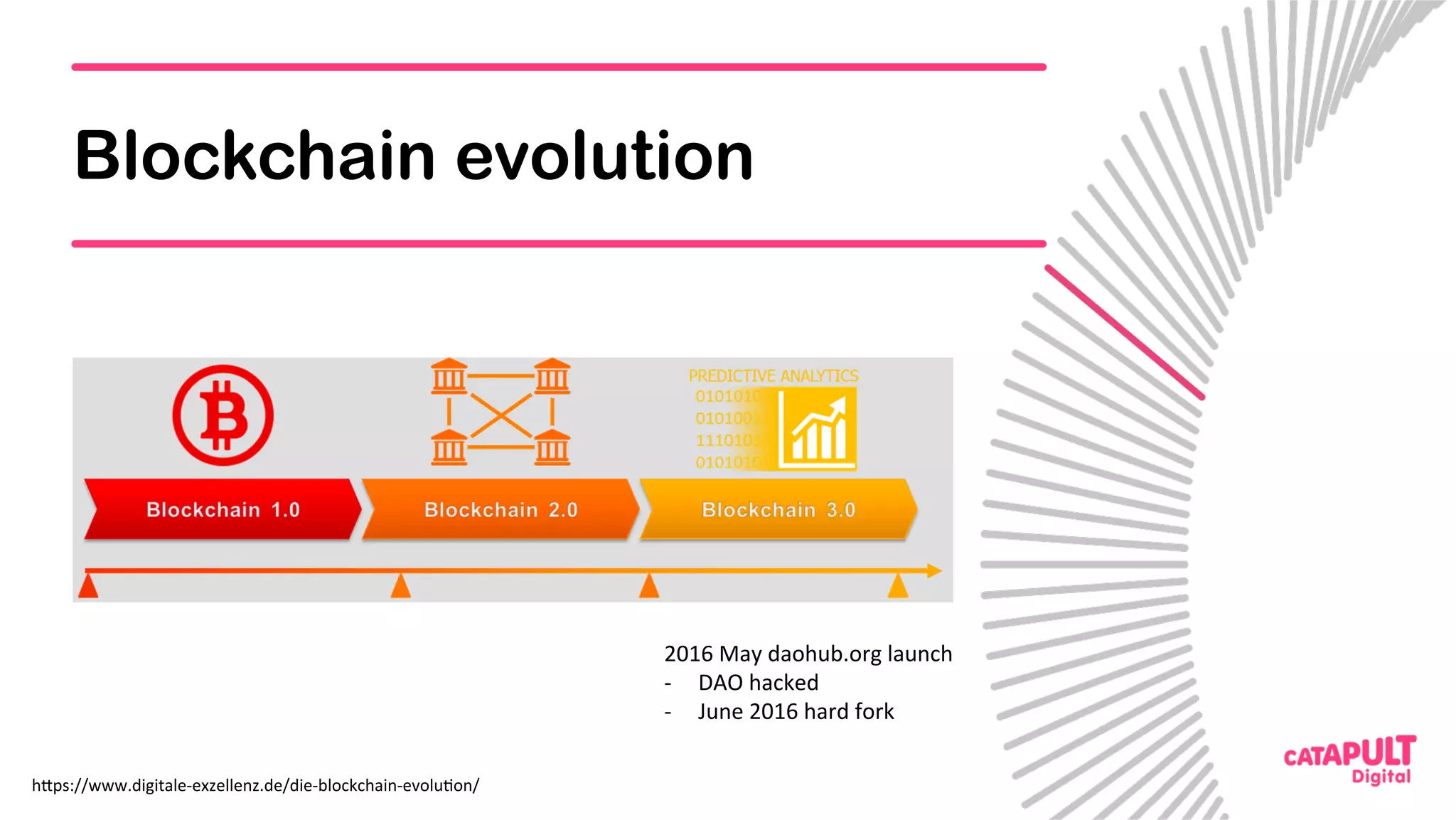 Blockchain evolution

PREDICTIVE ANALYTICS
0101010
0101001
1110101
0101010

Blockchain 1.0

Blockchain 2.0

Blockchain 3.0

2016 May daohub.org launch
- DAO hacked
- June 2016 hard fork

https://www.digitale-exzellenz.de/die-blockchain-evolution/

CATAPULT Digital